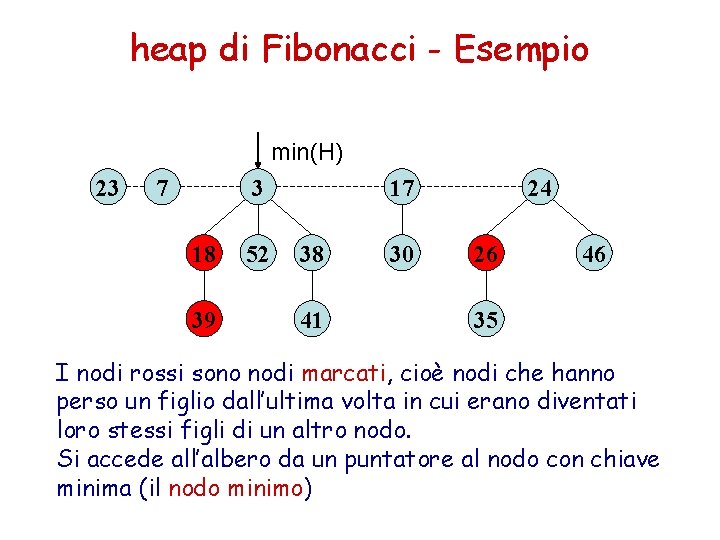 heap di Fibonacci - Esempio

min(H)

23 7 3 17 24

18 52 38 30 26 46

39 41 35

I nodi rossi sono nodi marcati, cioè nodi che hanno perso un figlio dall'ultima volta in cui erano diventati loro stessi figli di un altro nodo.
Si accede all'albero da un puntatore al nodo con chiave minima (il nodo minimo)